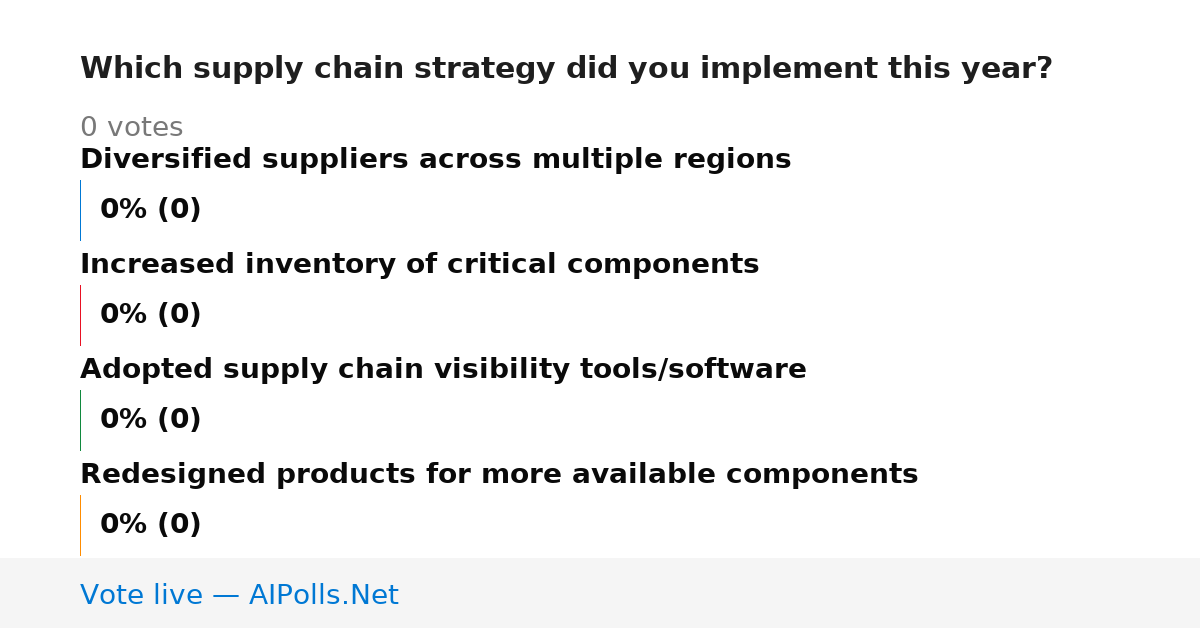 Which supply chain strategy did you implement this year?

0 votes

Diversified suppliers across multiple regions

0% (0)

Increased inventory of critical components

0% (0)

Adopted supply chain visibility tools/software

0% (0)

Redesigned products for more available components

0% (0)

Vote live — AIPolls.Net